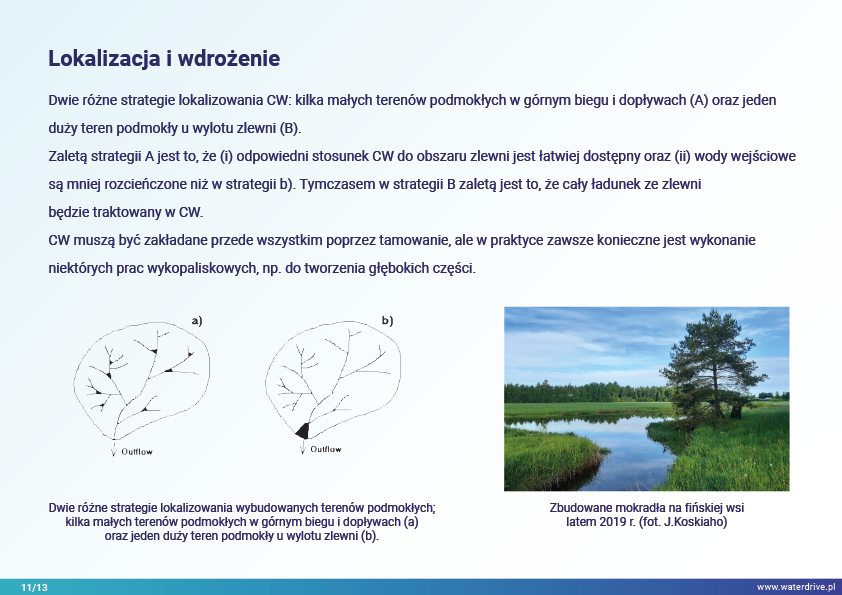 Lokalizacja i wdrożenie

Dwie różne strategie lokalizowania CW: kilka małych terenów podmokłych w górnym biegu i dopływach (A) oraz jeden duży teren podmokły u wylotu zlewni (B).
Zaletą strategii A jest to, że (i) odpowiedni stosunek CW do obszaru zlewni jest łatwiej dostępny oraz (ii) wody wejściowe są mniej rozcieńczone niż w strategii b). Tymczasem w strategii B zaletą jest to, że cały ładunek ze zlewni będzie traktowany w CW.
CW muszą być zakładane przede wszystkim poprzez tamowanie, ale w praktyce zawsze konieczne jest wykonanie niektórych prac wykopaliskowych, np. do tworzenia głębokich części.

a)

Outflow

b)

Outflow

Dwie różne strategie lokalizowania wybudowanych terenów podmokłych; kilka małych terenów podmokłych w górnym biegu i dopływach (a) oraz jeden duży teren podmokły u wylotu zlewni (b).

Zbudowane mokradła na fińskiej wsi latem 2019 r. (fot. J.Koskiaho)

11/13

www.waterdrive.pl